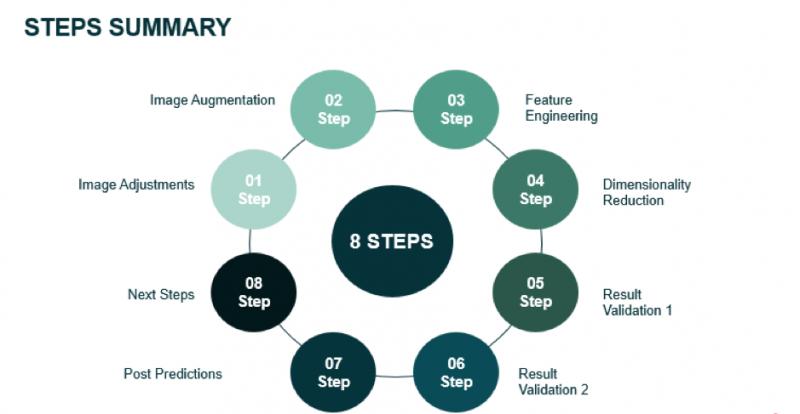 STEPS SUMMARY

8 STEPS

01
Step
Image Adjustments

02
Step
Image Augmentation

03
Step
Feature Engineering

04
Step
Dimensionality Reduction

05
Step
Result Validation 1

06
Step
Result Validation 2

07
Step
Post Predictions

08
Step
Next Steps